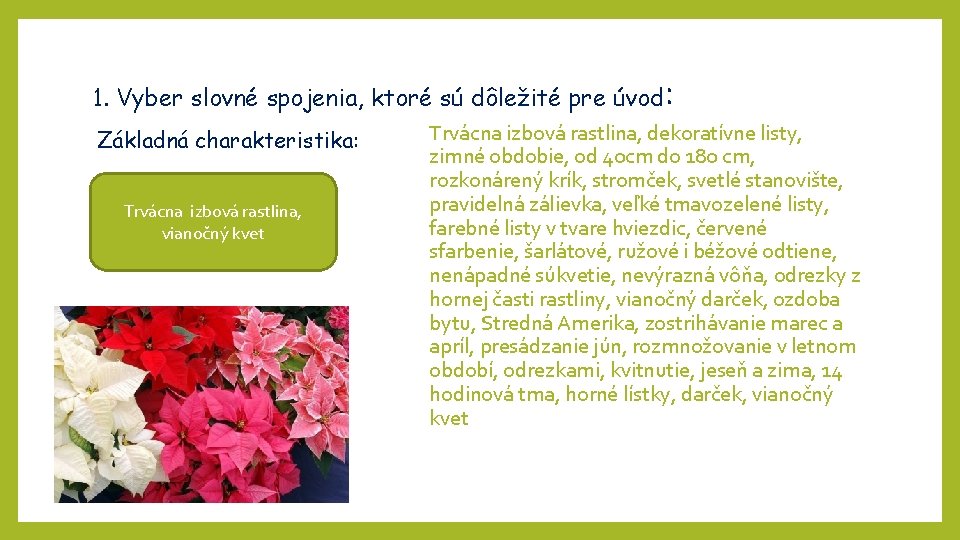 1. Vyber slovné spojenia, ktoré sú dôležité pre úvod:

Základná charakteristika:

Trvácna izbová rastlina, vianočný kvet

Trvácna izbová rastlina, dekoratívne listy, zimné obdobie, od 40cm do 180 cm, rozkonárený krík, stromček, svetlé stanovište, pravidelná zálievka, veľké tmavozelené listy, farebné listy v tvare hviezdic, červené sfarbenie, šarlátové, ružové i béžové odtiene, nenápadné súkvetie, nevýrazná vôňa, odrezky z hornej časti rastliny, vianočný darček, ozdoba bytu, Stredná Amerika, zostrihávanie marec a apríl, presádzanie jún, rozmnožovanie v letnom období, odrezkami, kvitnutie, jeseň a zima, 14 hodinová tma, horné lístky, darček, vianočný kvet